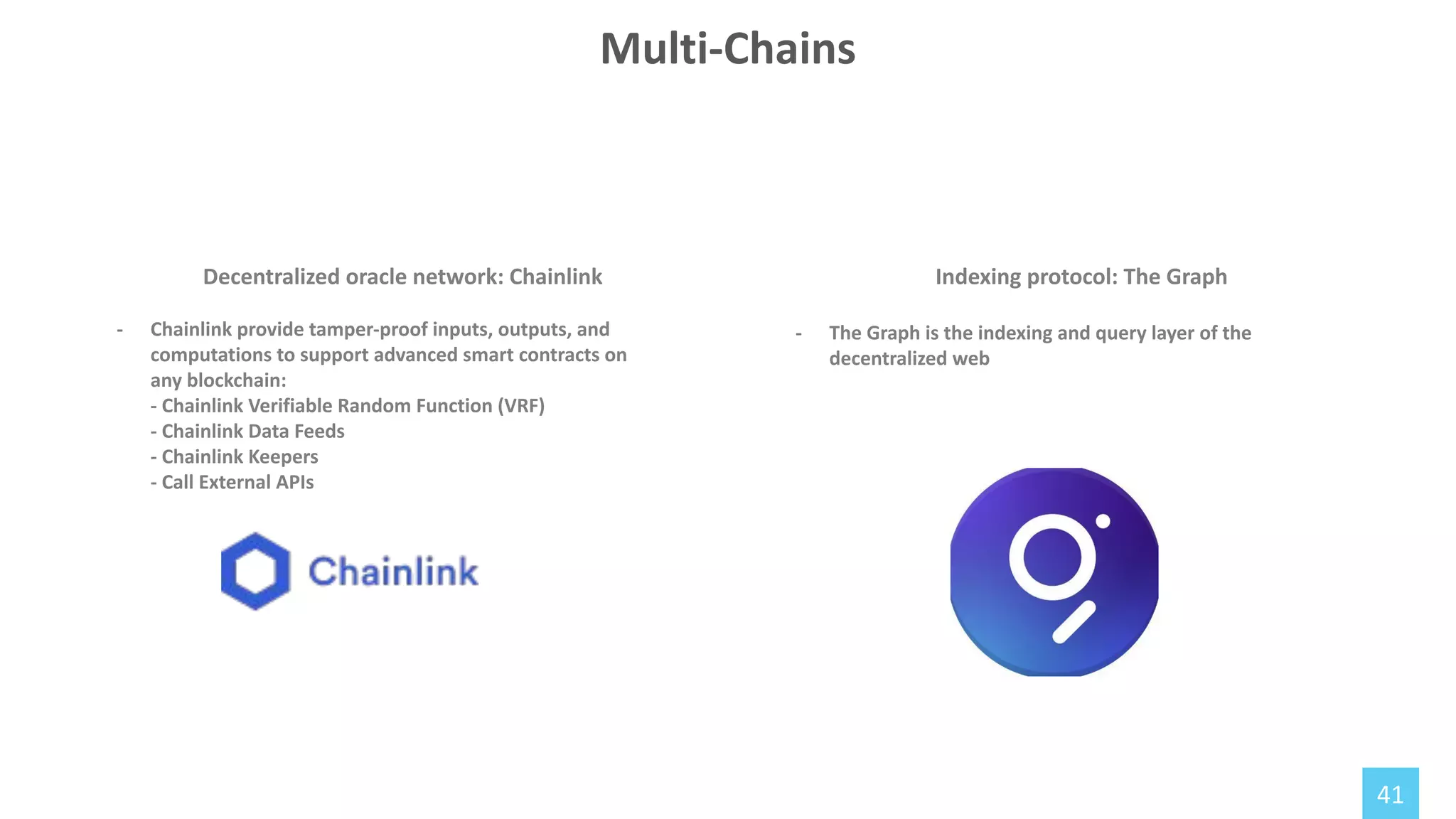 Multi-Chains

Decentralized oracle network: Chainlink

- Chainlink provide tamper-proof inputs, outputs, and computations to support advanced smart contracts on any blockchain:
- Chainlink Verifiable Random Function (VRF)
- Chainlink Data Feeds
- Chainlink Keepers
- Call External APIs

Chainlink

Indexing protocol: The Graph

- The Graph is the indexing and query layer of the decentralized web

41